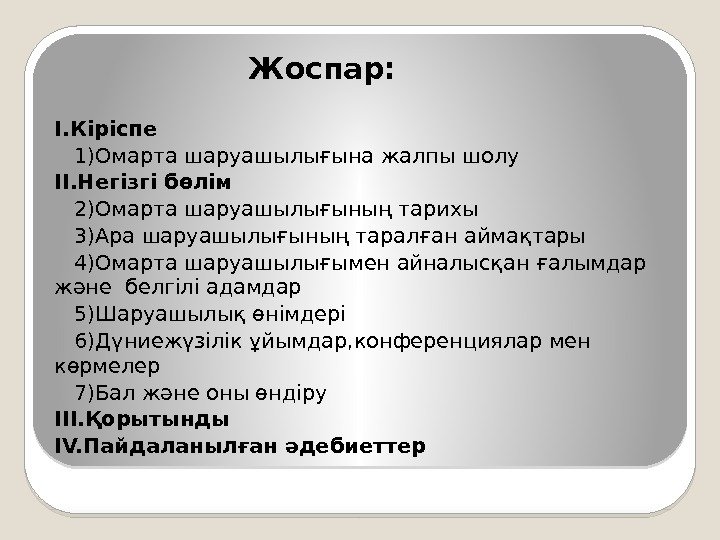 Жоспар:

I.Кіріспе

1)Омарта шаруашылығына жалпы шолу

II.Негізгі бөлім

2)Омарта шаруашылығының тарихы

3)Ара шаруашылығының таралған аймақтары

4)Омарта шаруашылығымен айналысқан ғалымдар және белгілі адамдар

5)Шаруашылық өнімдері

6)Дүниежүзілік ұйымдар,конференциялар мен көрмелер

7)Бал және оны өндіру

III.Қорытынды

IV.Пайдаланылған әдебиеттер